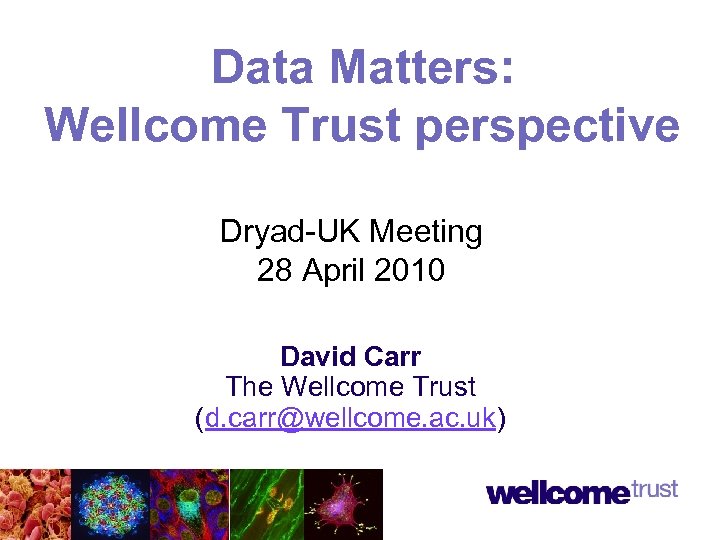 Data Matters:
Wellcome Trust perspective

Dryad-UK Meeting
28 April 2010

David Carr
The Wellcome Trust
(d.carr@wellcome.ac.uk)

wellcome trust